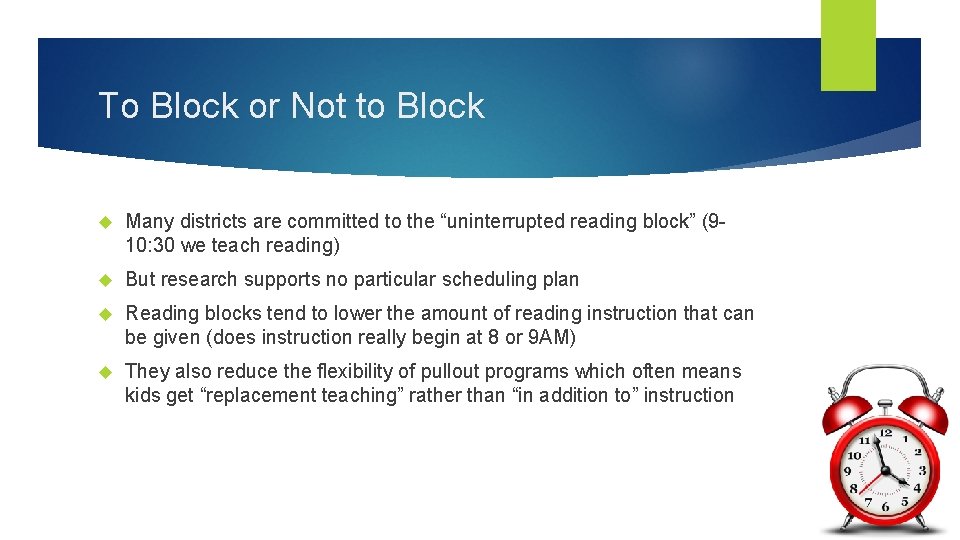 To Block or Not to Block

Many districts are committed to the “uninterrupted reading block” (9-10:30 we teach reading)

But research supports no particular scheduling plan

Reading blocks tend to lower the amount of reading instruction that can be given (does instruction really begin at 8 or 9AM)

They also reduce the flexibility of pullout programs which often means kids get “replacement teaching” rather than “in addition to” instruction

12 1 2 3 4 5 6 7 8 9 10 11